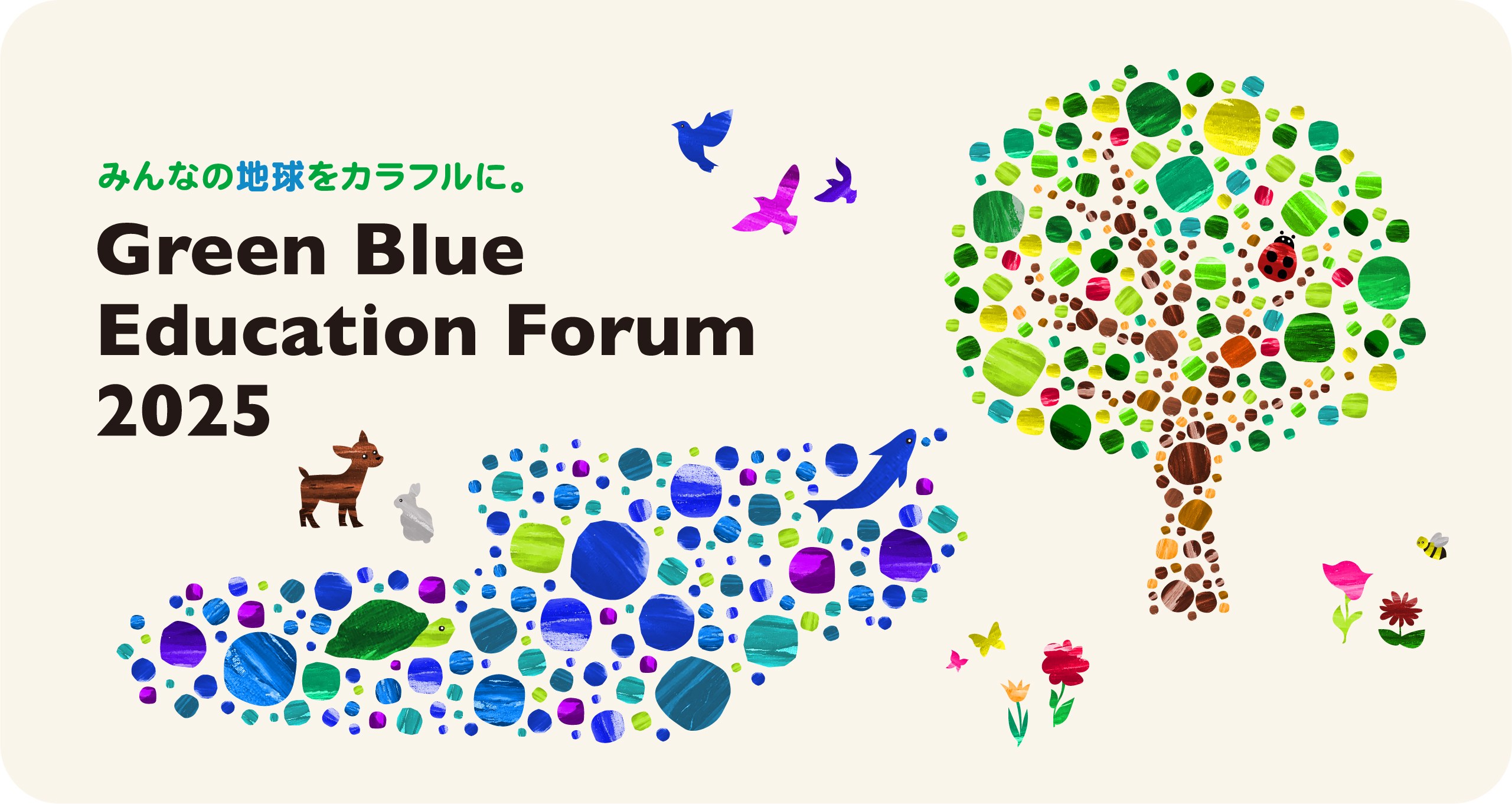 みんなの地球をカラフルに。

Green Blue
Education Forum
2025